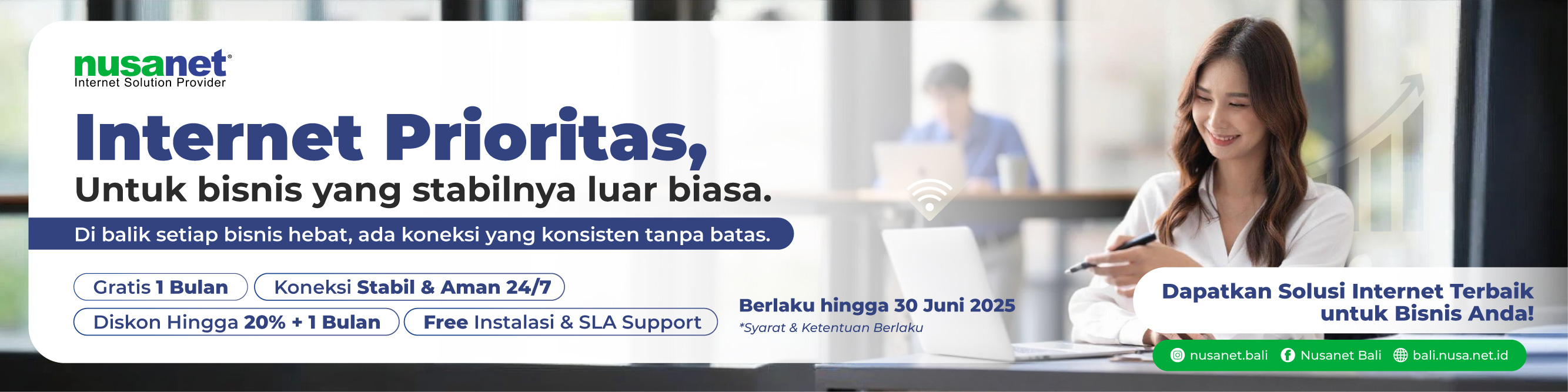 nusanet®
Internet Solution Provider

Internet Prioritas,
Untuk bisnis yang stabilnya luar biasa.

Di balik setiap bisnis hebat, ada koneksi yang konsisten tanpa batas.

Gratis 1 Bulan
Koneksi Stabil & Aman 24/7
Diskon Hingga 20% + 1 Bulan
Free Instalasi & SLA Support

Berlaku hingga 30 Juni 2025
*Syarat & Ketentuan Berlaku

Dapatkan Solusi Internet Terbaik untuk Bisnis Anda!

nusanet.bali Nusanet Bali bali.nusa.net.id